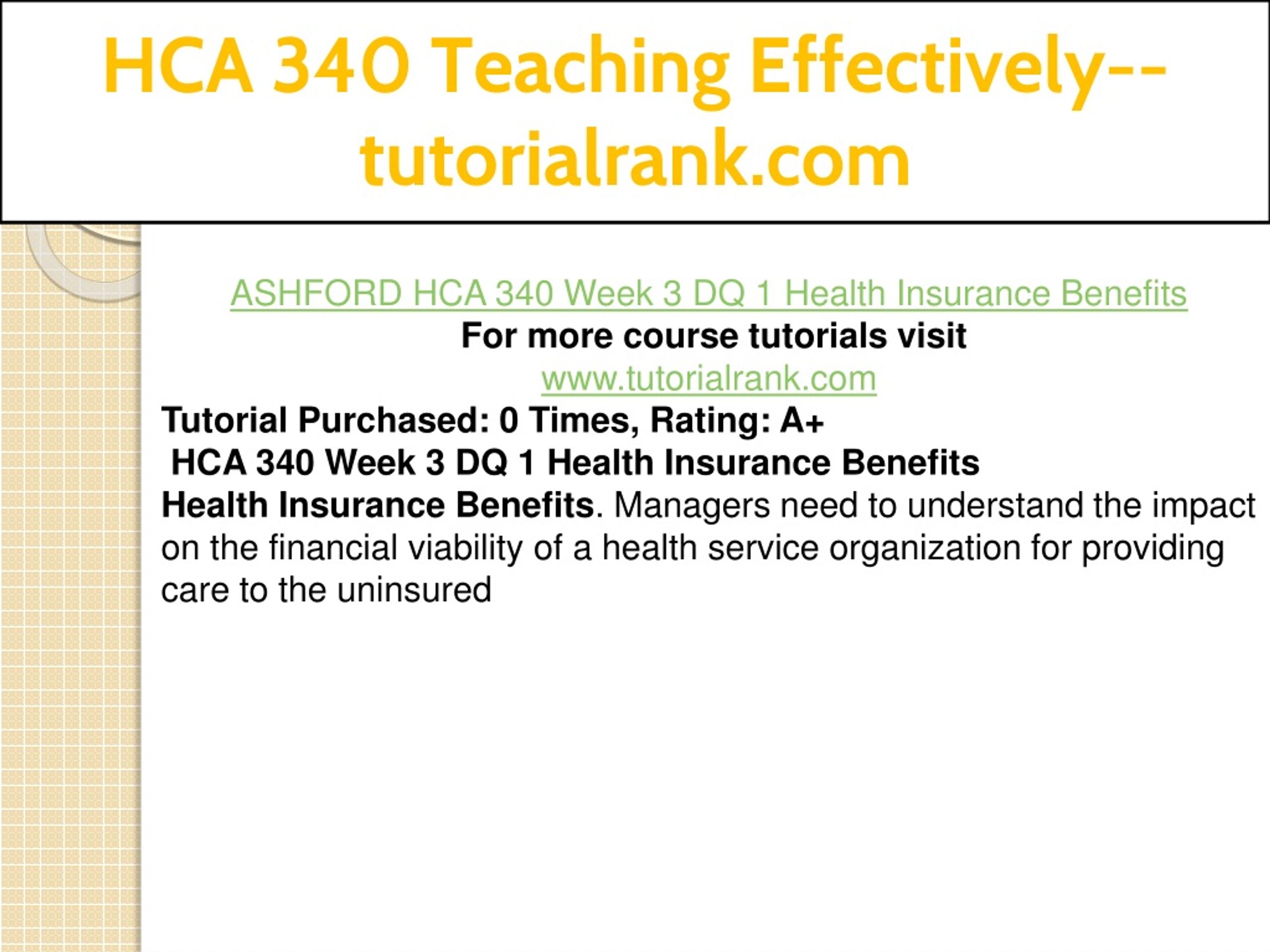 HCA 340 Teaching Effectively--tutorialrank.com

ASHFORD HCA 340 Week 3 DQ 1 Health Insurance Benefits
For more course tutorials visit
www.tutorialrank.com
Tutorial Purchased: 0 Times, Rating: A+
HCA 340 Week 3 DQ 1 Health Insurance Benefits
Health Insurance Benefits. Managers need to understand the impact on the financial viability of a health service organization for providing care to the uninsured